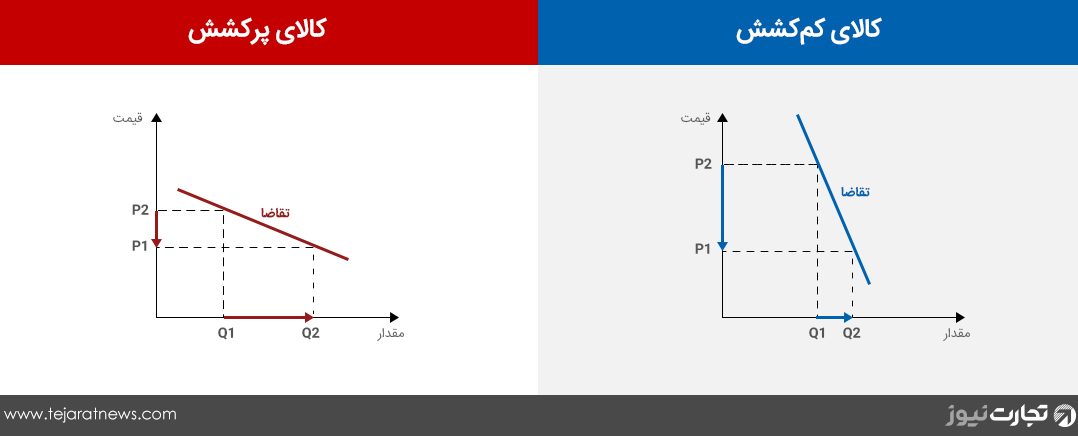 کالای کم‌کشش

قیمت
P2
تقاضا
P1
Q1 Q2
مقدار

کالای پرکشش

قیمت
P2
تقاضا
P1
Q1 Q2
مقدار

تجارت نیوز

www.tejaratnews.com